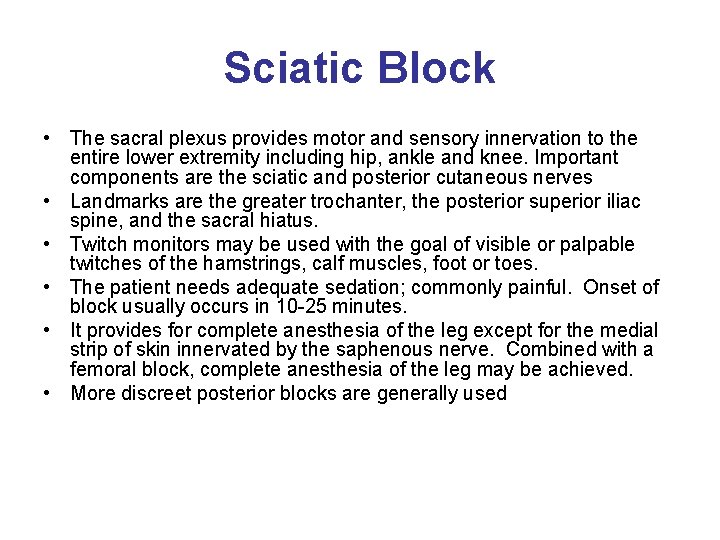 Sciatic Block

• The sacral plexus provides motor and sensory innervation to the entire lower extremity including hip, ankle and knee. Important components are the sciatic and posterior cutaneous nerves
• Landmarks are the greater trochanter, the posterior superior iliac spine, and the sacral hiatus.
• Twitch monitors may be used with the goal of visible or palpable twitches of the hamstrings, calf muscles, foot or toes.
• The patient needs adequate sedation; commonly painful. Onset of block usually occurs in 10-25 minutes.
• It provides for complete anesthesia of the leg except for the medial strip of skin innervated by the saphenous nerve. Combined with a femoral block, complete anesthesia of the leg may be achieved.
• More discreet posterior blocks are generally used